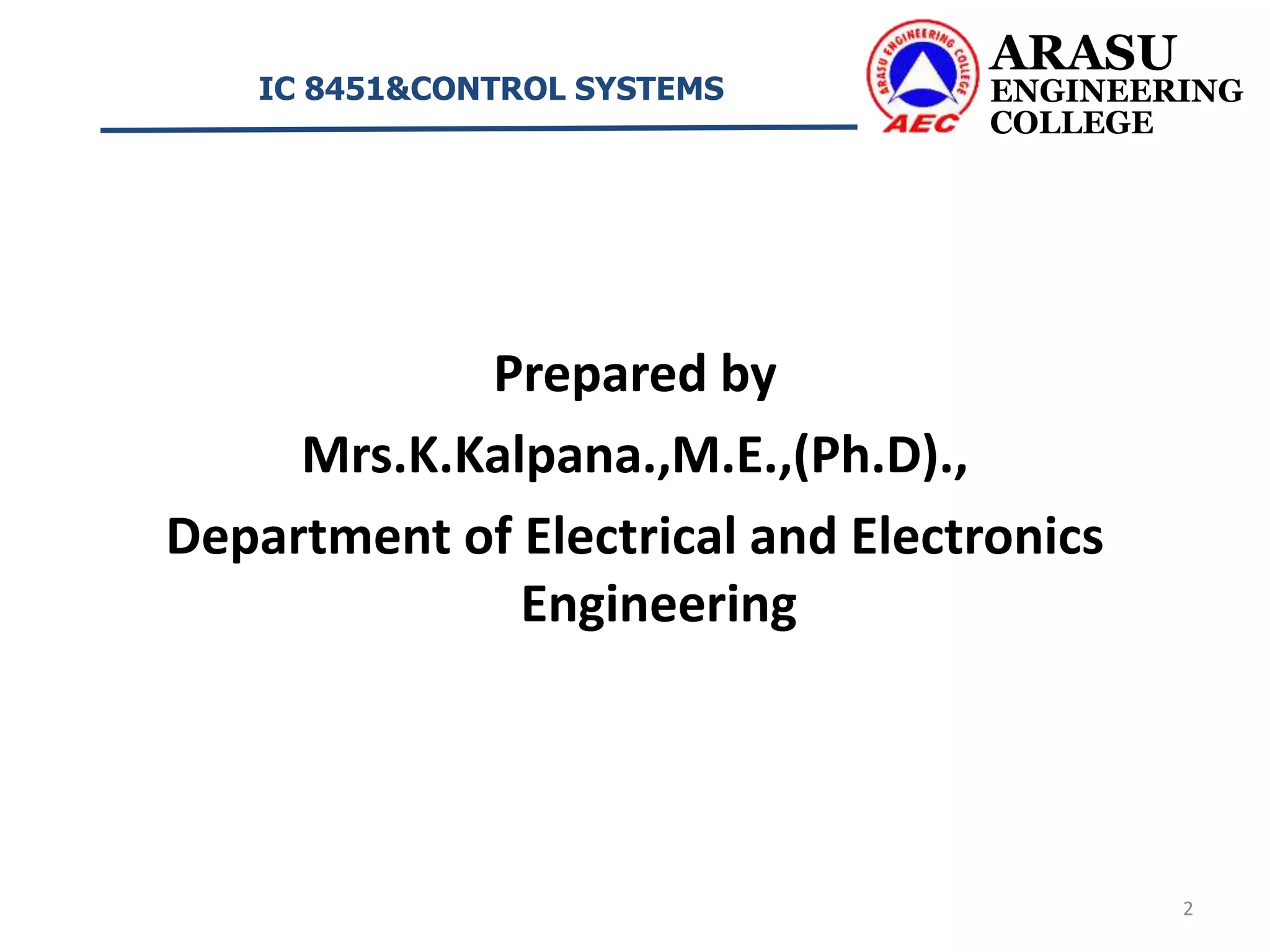 IC 8451&CONTROL SYSTEMS

ARASU ENGINEERING COLLEGE AEC

ARASU ENGINEERING COLLEGE

Prepared by

Mrs.K.Kalpana.,M.E.,(Ph.D).,

Department of Electrical and Electronics Engineering

2